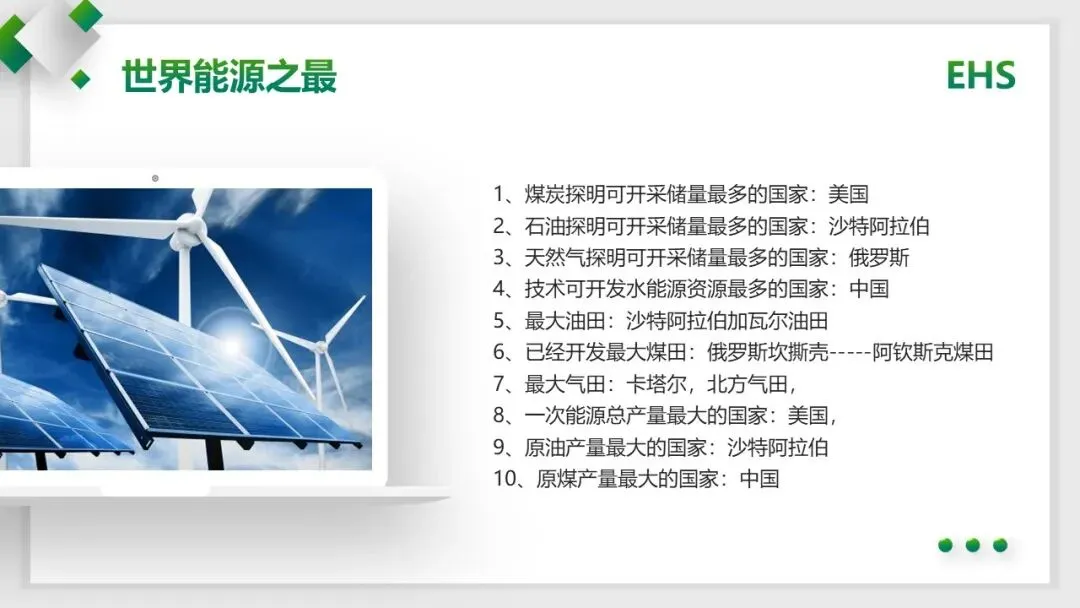 世界能源之最

EHS

1、煤炭探明可开采储量最多的国家：美国
2、石油探明可开采储量最多的国家：沙特阿拉伯
3、天然气探明可开采储量最多的国家：俄罗斯
4、技术可开发水能源资源最多的国家：中国
5、最大油田：沙特阿拉伯加瓦尔油田
6、已经开发最大煤田：俄罗斯坎撕壳-----阿钦斯克煤田
7、最大气田：卡塔尔，北方气田，
8、一次能源总产量最大的国家：美国，
9、原油产量最大的国家：沙特阿拉伯
10、原煤产量最大的国家：中国